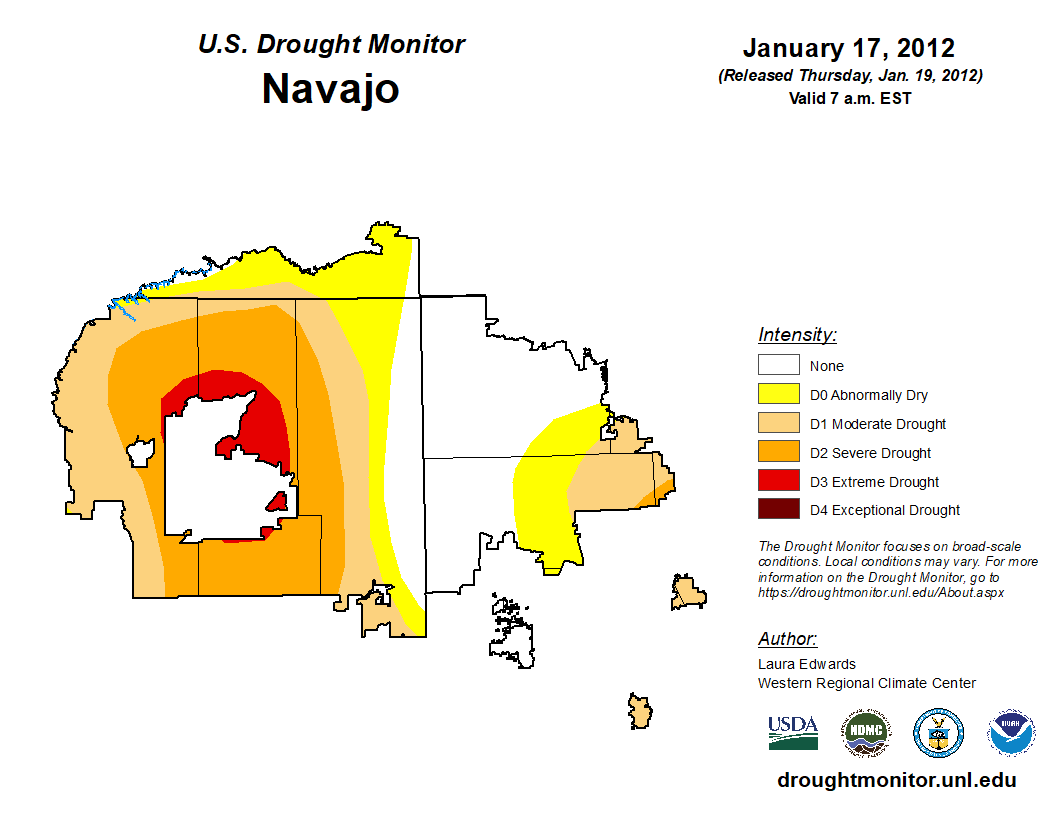 U.S. Drought Monitor
Navajo

January 17, 2012
(Released Thursday, Jan. 19, 2012)
Valid 7 a.m. EST

Intensity:
None
D0 Abnormally Dry
D1 Moderate Drought
D2 Severe Drought
D3 Extreme Drought
D4 Exceptional Drought

The Drought Monitor focuses on broad-scale conditions. Local conditions may vary. For more information on the Drought Monitor, go to https://droughtmonitor.unl.edu/About.aspx

Author:
Laura Edwards
Western Regional Climate Center

USDA
NDMC
NOAA

droughtmonitor.unl.edu